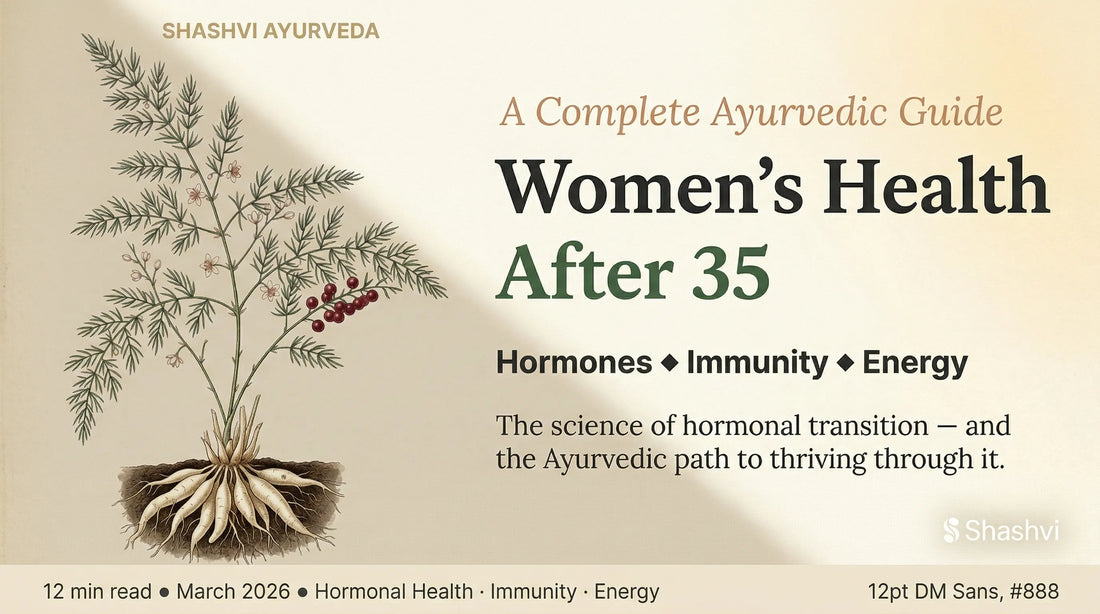 SHASHVI AYURVEDA

A Complete Ayurvedic Guide

Women's Health After 35

Hormones ◆ Immunity ◆ Energy

The science of hormonal transition — and the Ayurvedic path to thriving through it.

Shashvi

12 min read ● March 2026 ● Hormonal Health · Immunity · Energy

12pt DM Sans, #888